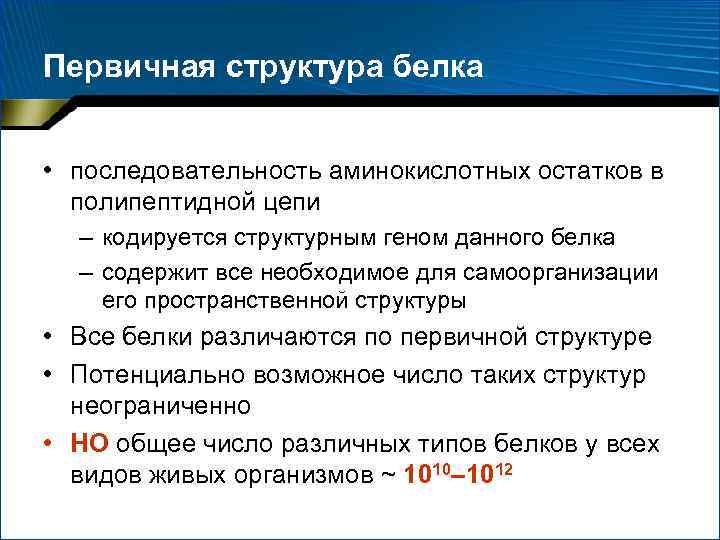 Первичная структура белка

• последовательность аминокислотных остатков в полипептидной цепи
– кодируется структурным геном данного белка
– содержит все необходимое для самоорганизации его пространственной структуры
• Все белки различаются по первичной структуре
• Потенциально возможное число таких структур неограниченно
• НО общее число различных типов белков у всех видов живых организмов ~ $10^{10}$–$10^{12}$